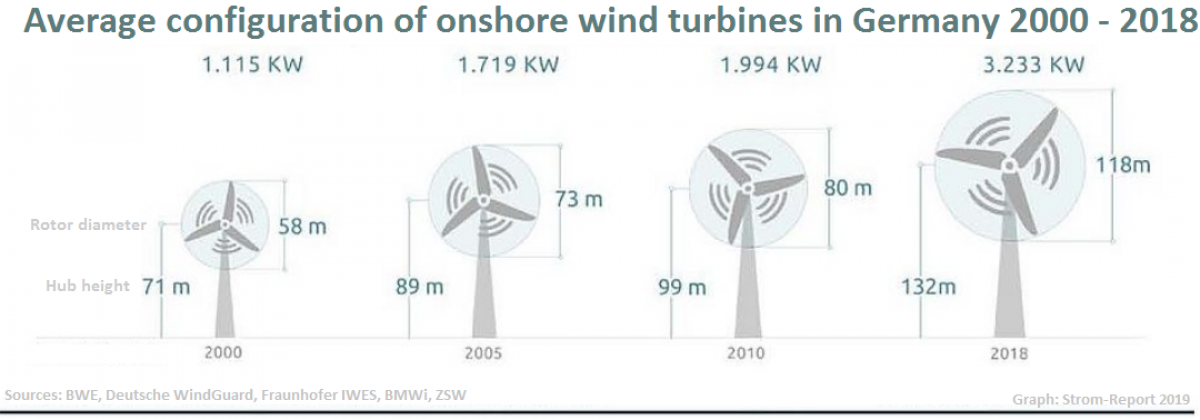 Average configuration of onshore wind turbines in Germany 2000 - 2018

1.115 KW

1.719 KW

1.994 KW

3.233 KW

Rotor diameter

58 m

73 m

80 m

118m

Hub height 71 m

89 m

99 m

132m

2000

2005

2010

2018

Sources: BWE, Deutsche WindGuard, Fraunhofer IWES, BMWi, ZSW

Graph: Strom-Report 2019